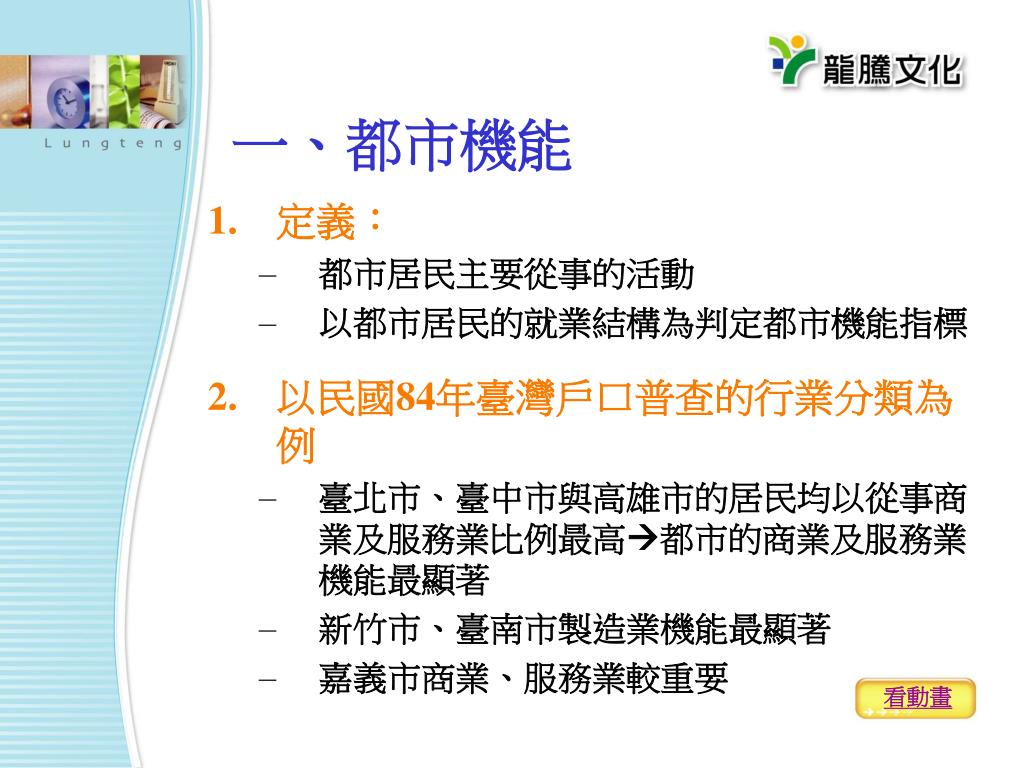 Lungteng

龍騰文化

一、都市機能

1. 定義：

– 都市居民主要從事的活動

– 以都市居民的就業結構為判定都市機能指標

2. 以民國84年臺灣戶口普查的行業分類為例

– 臺北市、臺中市與高雄市的居民均以從事商業及服務業比例最高→都市的商業及服務業機能最顯著

– 新竹市、臺南市製造業機能最顯著

– 嘉義市商業、服務業較重要

看動畫